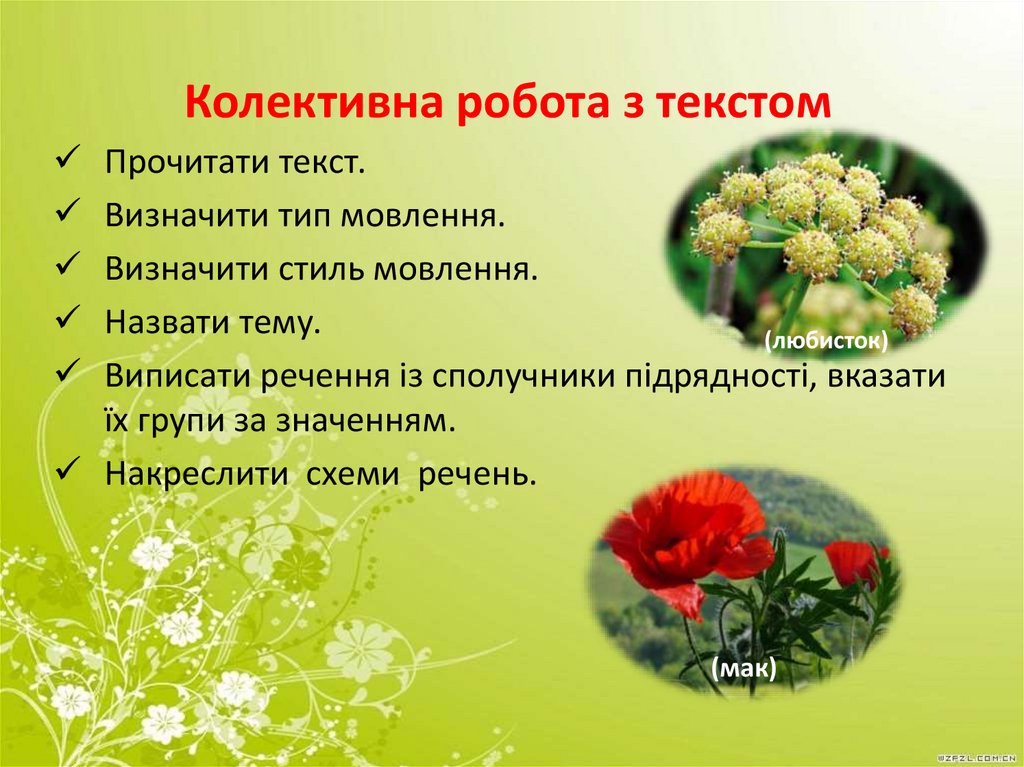 Колективна робота з текстом

✓ Прочитати текст.
✓ Визначити тип мовлення.
✓ Визначити стиль мовлення.
✓ Назвати тему.
✓ Виписати речення із сполучники підрядності, вказати їх групи за значенням.
✓ Накреслити схеми речень.

(любисток)

(мак)

ZFZL.COM.CN